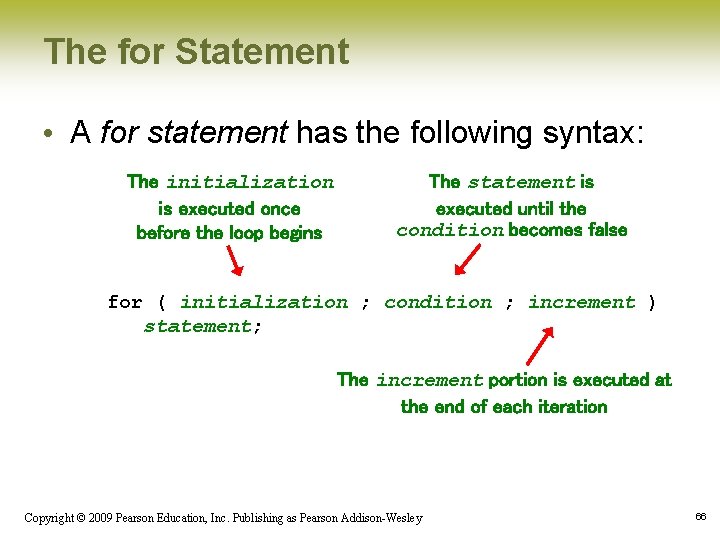 The for Statement

• A for statement has the following syntax:

The initialization is executed once before the loop begins

The statement is executed until the condition becomes false

for ( initialization ; condition ; increment )
   statement;

The increment portion is executed at the end of each iteration

Copyright © 2009 Pearson Education, Inc. Publishing as Pearson Addison-Wesley

66